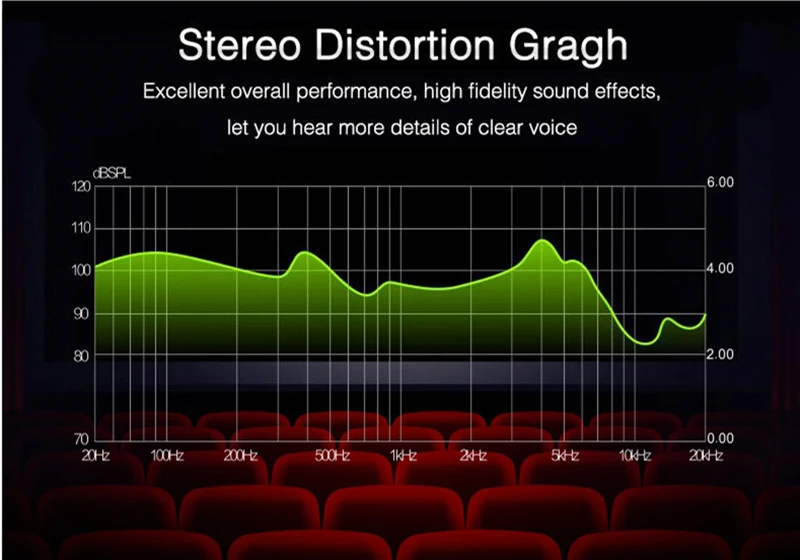 Stereo Distortion Gragh

Excellent overall performance, high fidelity sound effects, let you hear more details of clear voice

dBSPL
120
110
100
90
80
70
6.00
4.00
2.00
0.00
20Hz
100Hz
200Hz
500Hz
1kHz
2kHz
5kHz
10kHz
20kHz